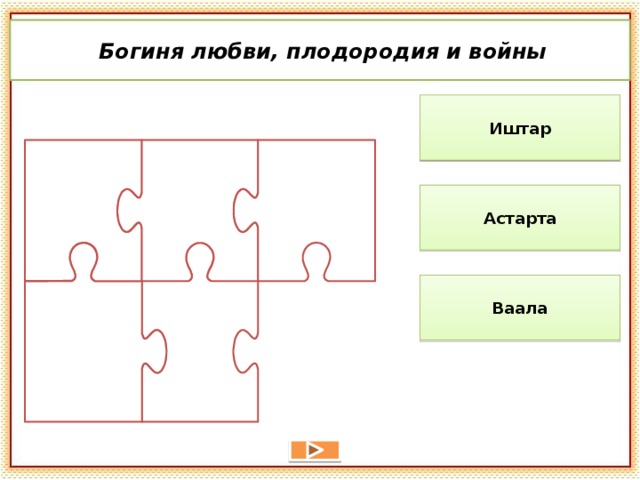 Богиня любви, плодородия и войны

Иштар

Астарта

Ваала